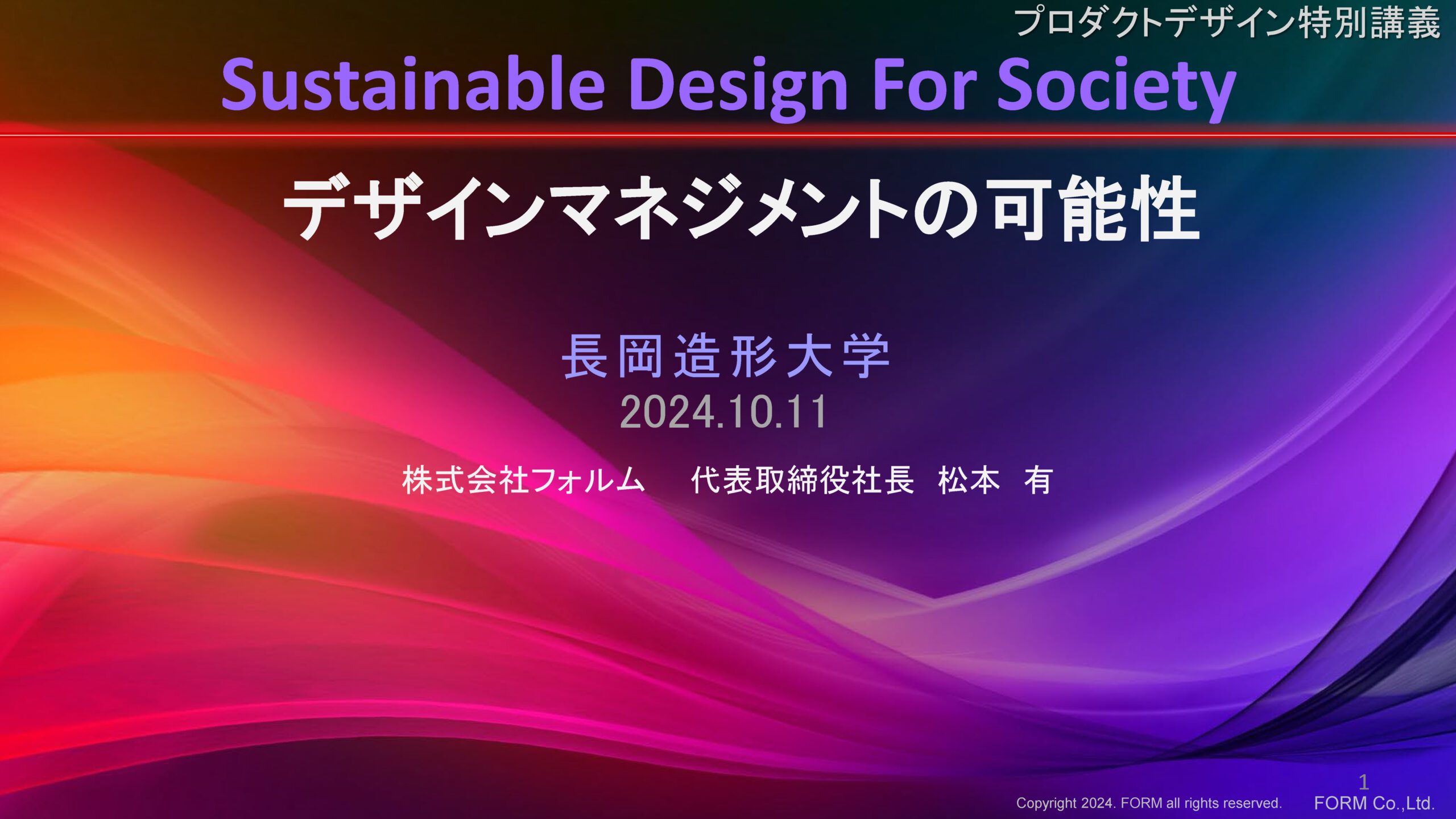 プロダクトデザイン特別講義

Sustainable Design For Society

デザインマネジメントの可能性

長岡造形大学
2024.10.11

株式会社フォルム　代表取締役社長　松本　有

1

Copyright 2024. FORM all rights reserved.　FORM Co.,Ltd.